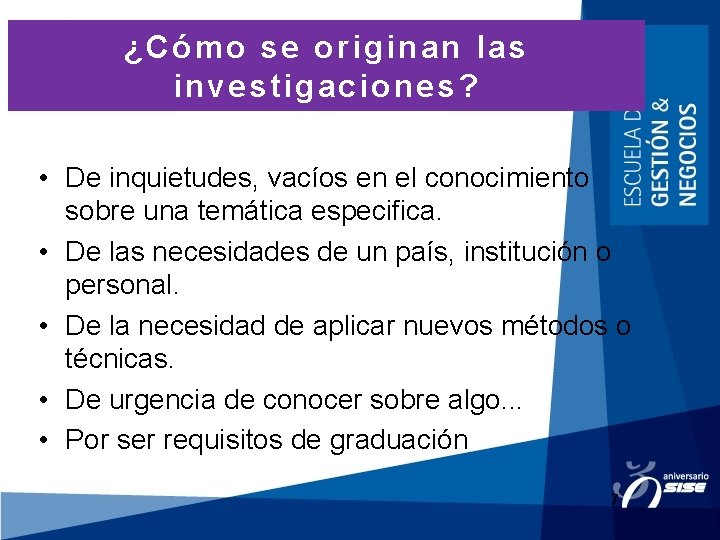 ¿Cómo se originan las investigaciones?

ESCUELA D
GESTIÓN &
NEGOCIOS

• De inquietudes, vacíos en el conocimiento sobre una temática especifica.
• De las necesidades de un país, institución o personal.
• De la necesidad de aplicar nuevos métodos o técnicas.
• De urgencia de conocer sobre algo...
• Por ser requisitos de graduación

aniversario
SISE